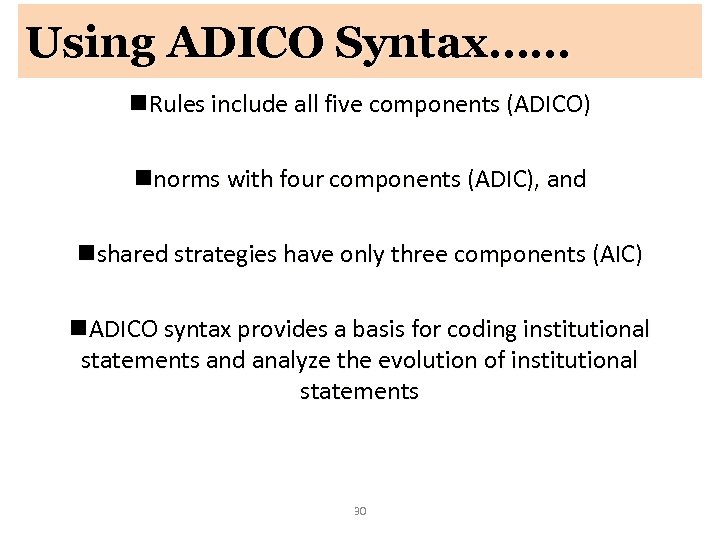 Using ADICO Syntax……

■Rules include all five components (ADICO)

■norms with four components (ADIC), and

■shared strategies have only three components (AIC)

■ADICO syntax provides a basis for coding institutional statements and analyze the evolution of institutional statements

30